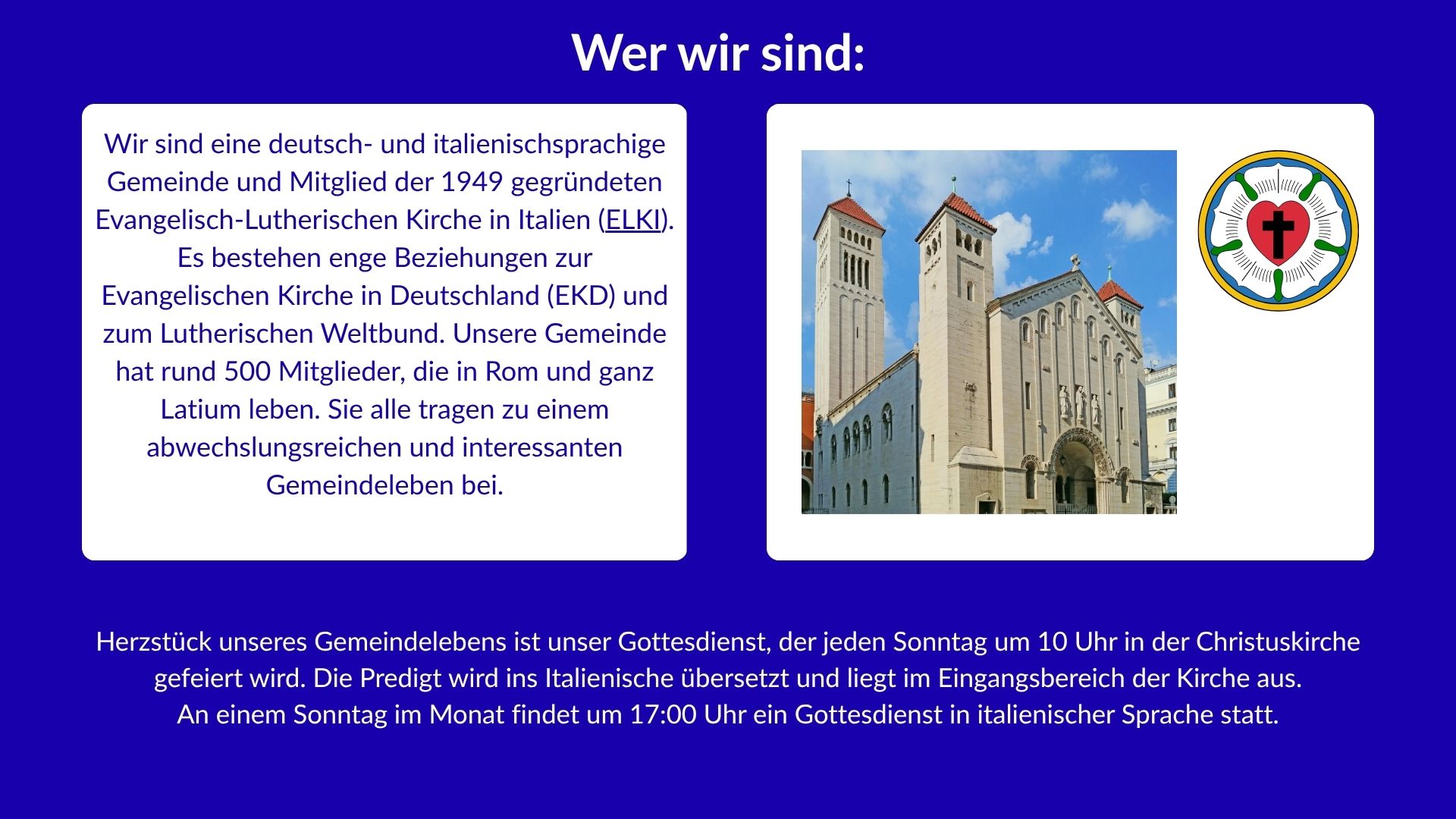 Wer wir sind:

Wir sind eine deutsch- und italienischsprachige Gemeinde und Mitglied der 1949 gegründeten Evangelisch-Lutherischen Kirche in Italien (ELKI). Es bestehen enge Beziehungen zur Evangelischen Kirche in Deutschland (EKD) und zum Lutherischen Weltbund. Unsere Gemeinde hat rund 500 Mitglieder, die in Rom und ganz Latium leben. Sie alle tragen zu einem abwechslungsreichen und interessanten Gemeindeleben bei.

Herzstück unseres Gemeindelebens ist unser Gottesdienst, der jeden Sonntag um 10 Uhr in der Christuskirche gefeiert wird. Die Predigt wird ins Italienische übersetzt und liegt im Eingangsbereich der Kirche aus.
An einem Sonntag im Monat findet um 17:00 Uhr ein Gottesdienst in italienischer Sprache statt.